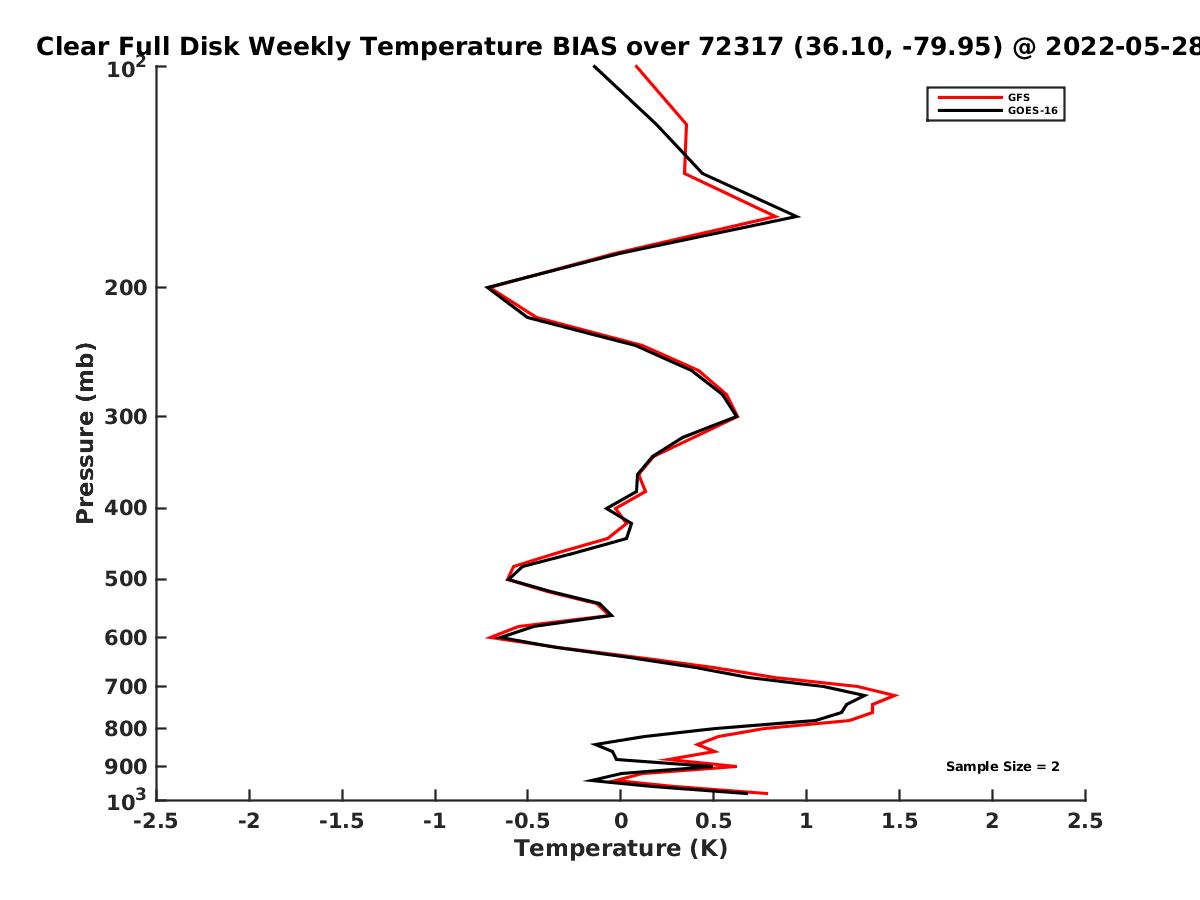 Clear Full Disk Weekly Temperature BIAS over 72317 (36.10, -79.95) @ 2022-05-28

GFS
GOES-16

Pressure (mb)

$10^2$
200
300
400
500
600
700
800
900
$10^3$

Sample Size = 2

-2.5 -2 -1.5 -1 -0.5 0 0.5 1 1.5 2 2.5

Temperature (K)